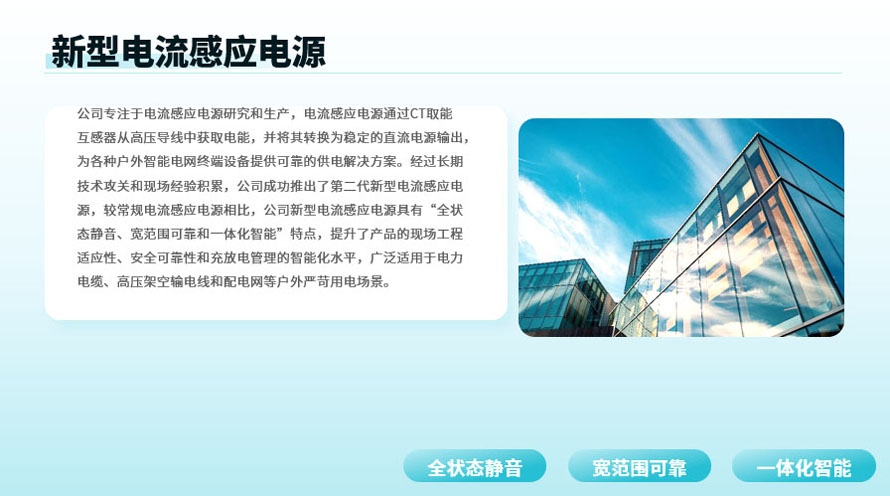 新型电流感应电源

公司专注于电流感应电源研究和生产，电流感应电源通过CT取能互感器从高压导线中获取电能，并将其转换为稳定的直流电源输出，为各种户外智能电网终端设备提供可靠的供电解决方案。经过长期技术攻关和现场经验积累，公司成功推出了第二代新型电流感应电源，较常规电流感应电源相比，公司新型电流感应电源具有“全状态静音、宽范围可靠和一体化智能”特点，提升了产品的现场工程适应性、安全可靠性和充放电管理的智能化水平，广泛适用于电力电缆、高压架空输电线和配电网等户外严苛用电场景。

全状态静音

宽范围可靠

一体化智能